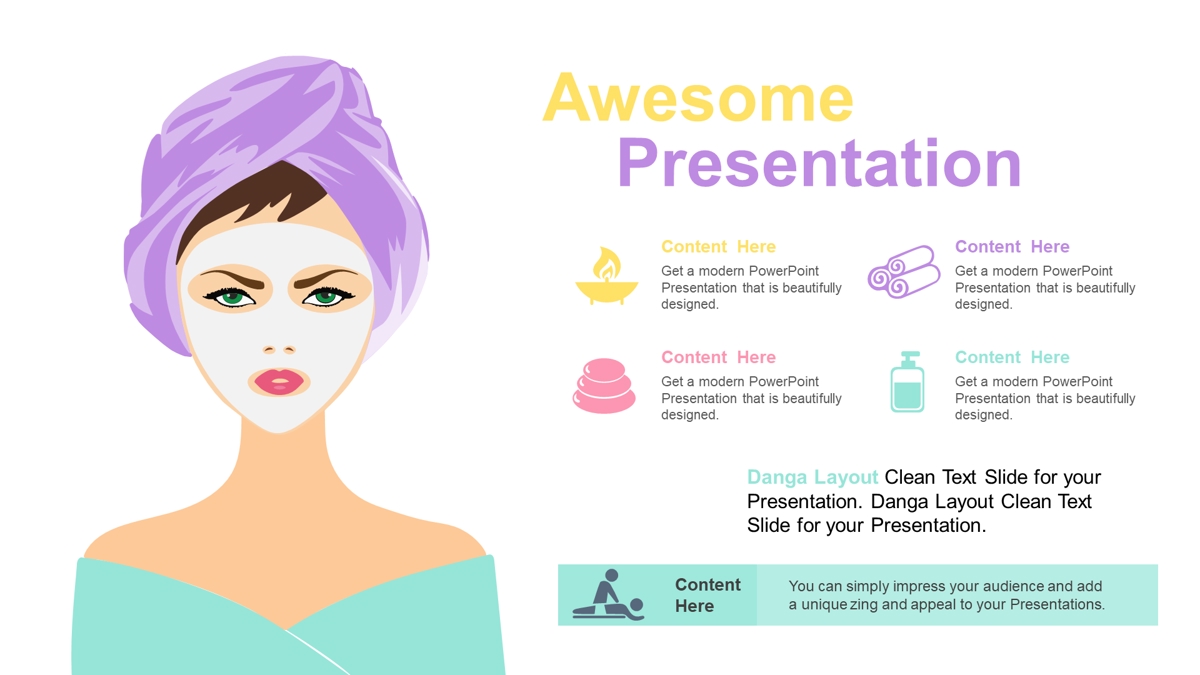 Awesome Presentation

Content Here
Get a modern PowerPoint Presentation that is beautifully designed.

Content Here
Get a modern PowerPoint Presentation that is beautifully designed.

Content Here
Get a modern PowerPoint Presentation that is beautifully designed.

Content Here
Get a modern PowerPoint Presentation that is beautifully designed.

Danga Layout Clean Text Slide for your Presentation. Danga Layout Clean Text Slide for your Presentation.

Content Here

You can simply impress your audience and add a unique zing and appeal to your Presentations.